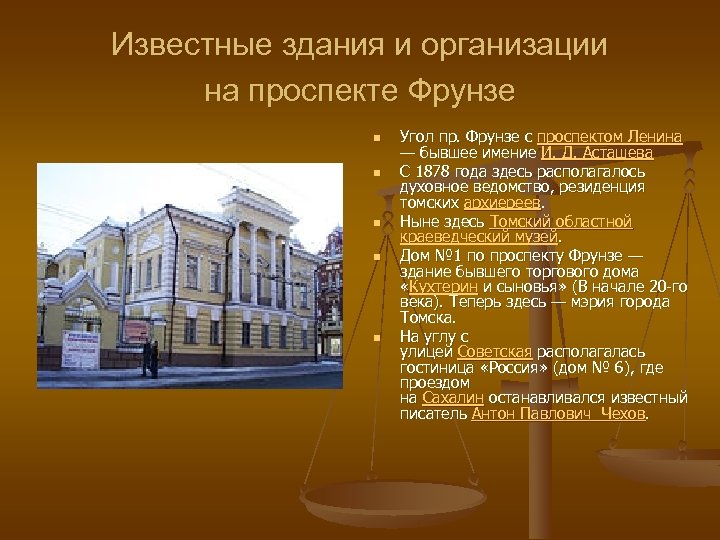 Известные здания и организации на проспекте Фрунзе

Угол пр. Фрунзе с проспектом Ленина — бывшее имение И. Д. Асташева

С 1878 года здесь располагалось духовное ведомство, резиденция томских архиереев.

Ныне здесь Томский областной краеведческий музей.

Дом №1 по проспекту Фрунзе — здание бывшего торгового дома «Кухтерин и сыновья» (В начале 20-го века). Теперь здесь — мэрия города Томска.

На углу с улицей Советская располагалась гостиница «Россия» (дом № 6), где проездом на Сахалин останавливался известный писатель Антон Павлович Чехов.